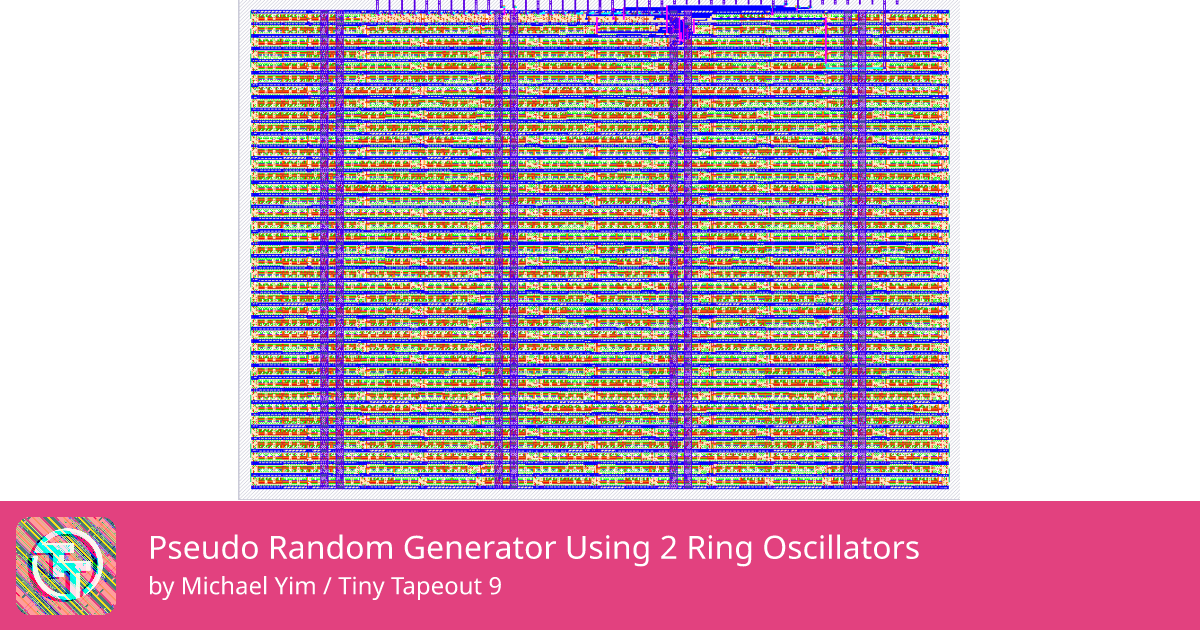 Pseudo Random Generator Using 2 Ring Oscillators
by Michael Yim / Tiny Tapeout 9